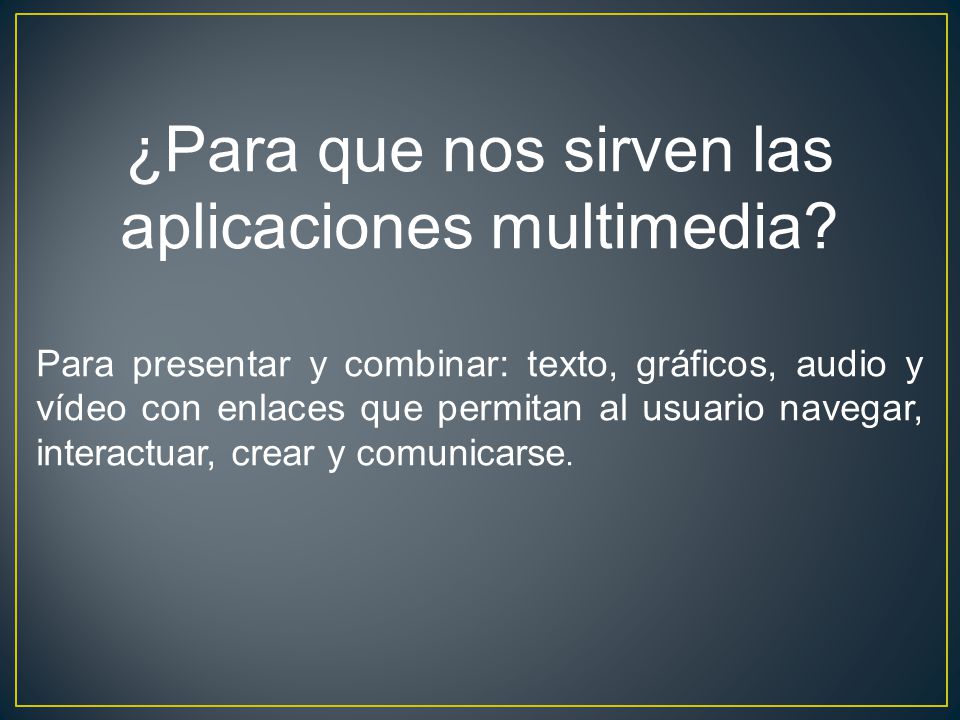 ¿Para que nos sirven las aplicaciones multimedia?

Para presentar y combinar: texto, gráficos, audio y vídeo con enlaces que permitan al usuario navegar, interactuar, crear y comunicarse.